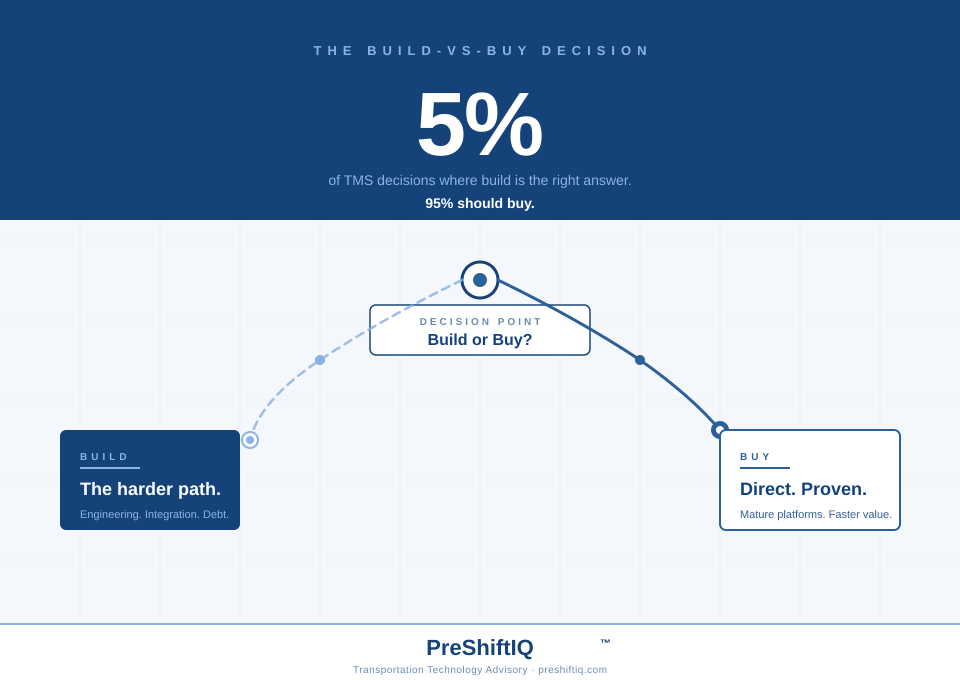 THE BUILD-VS-BUY DECISION

5%

of TMS decisions where build is the right answer.

95% should buy.

DECISION POINT

Build or Buy?

BUILD

The harder path.

Engineering. Integration. Debt.

BUY

Direct. Proven.

Mature platforms. Faster value.

PreShiftIQ ™

Transportation Technology Advisory · preshiftiq.com